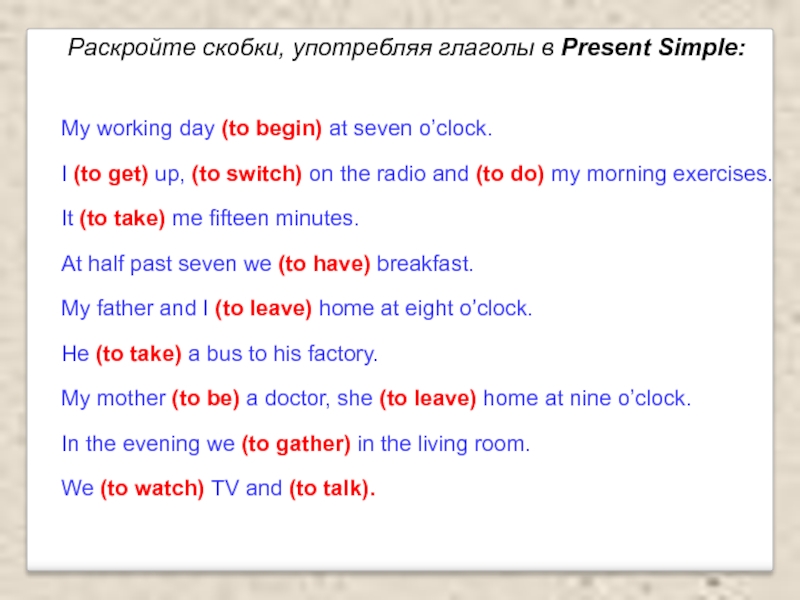 Раскройте скобки, употребляя глаголы в Present Simple:

My working day (to begin) at seven o’clock.

I (to get) up, (to switch) on the radio and (to do) my morning exercises.

It (to take) me fifteen minutes.

At half past seven we (to have) breakfast.

My father and I (to leave) home at eight o’clock.

He (to take) a bus to his factory.

My mother (to be) a doctor, she (to leave) home at nine o’clock.

In the evening we (to gather) in the living room.

We (to watch) TV and (to talk).